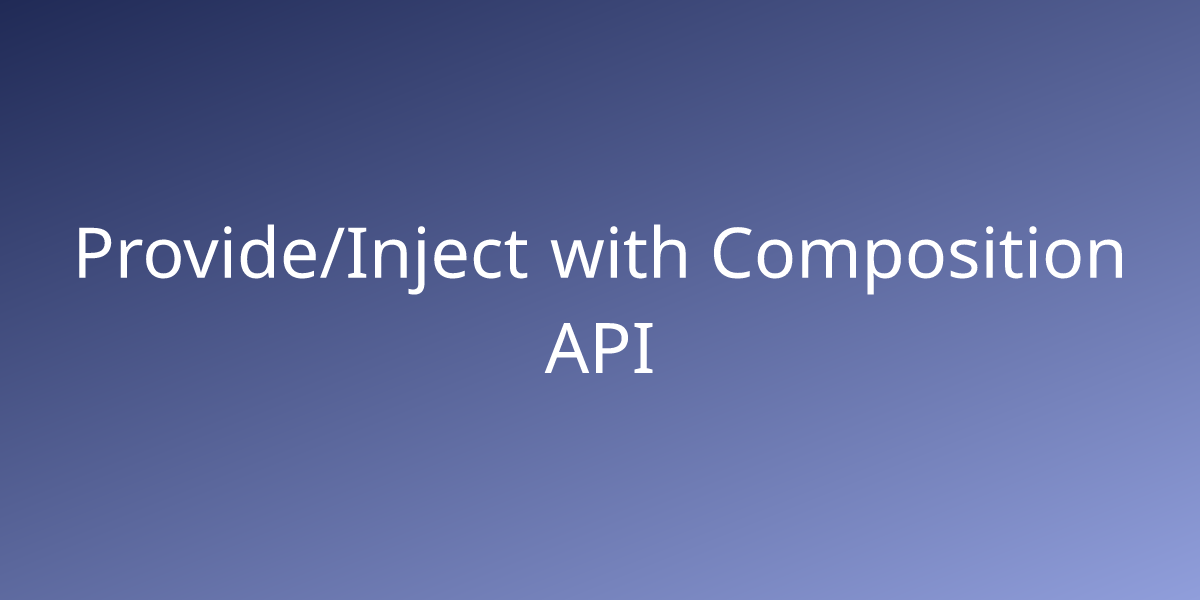 Provide/Inject with Composition API